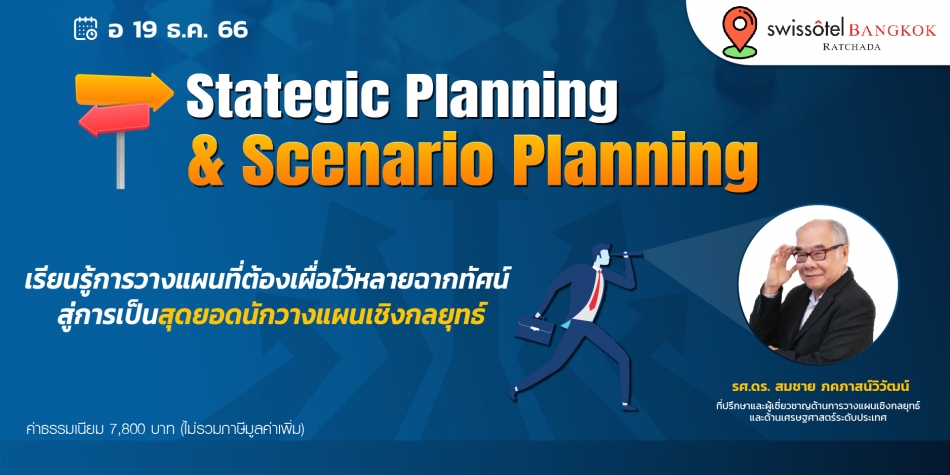 อ 19 ธ.ค. 66

swissôtel BANGKOK RATCHADA

Stategic Planning & Scenario Planning

เรียนรู้การวางแผนที่ต้องเผื่อไว้หลายฉากทัศน์ สู่การเป็นสุดยอดนักวางแผนเชิงกลยุทธ์

รศ.ดร. สมชาย ภคภาสน์วิวัฒน์
ที่ปรึกษาและผู้เชี่ยวชาญด้านการวางแผนเชิงกลยุทธ์ และด้านเศรษฐศาสตร์ระดับประเทศ

ค่าธรรมเนียม 7,800 บาท (ไม่รวมภาษีมูลค่าเพิ่ม)